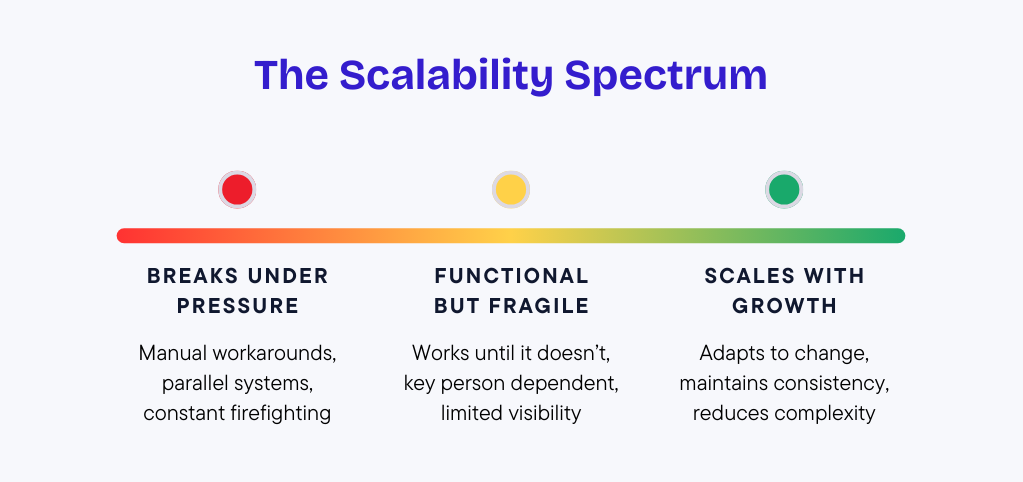 The Scalability Spectrum

BREAKS UNDER PRESSURE

Manual workarounds, parallel systems, constant firefighting

FUNCTIONAL BUT FRAGILE

Works until it doesn't, key person dependent, limited visibility

SCALES WITH GROWTH

Adapts to change, maintains consistency, reduces complexity